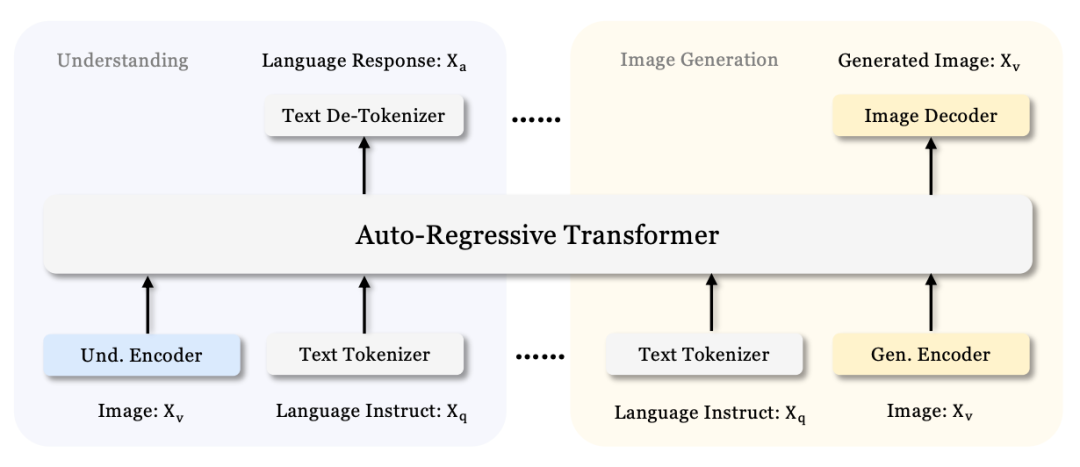 Understanding

Language Response: $X_a$

Text De-Tokenizer

......

Image Generation

Generated Image: $X_v$

Image Decoder

Auto-Regressive Transformer

Und. Encoder

Text Tokenizer

......

Text Tokenizer

Gen. Encoder

Image: $X_v$

Language Instruct: $X_q$

Language Instruct: $X_q$

Image: $X_v$